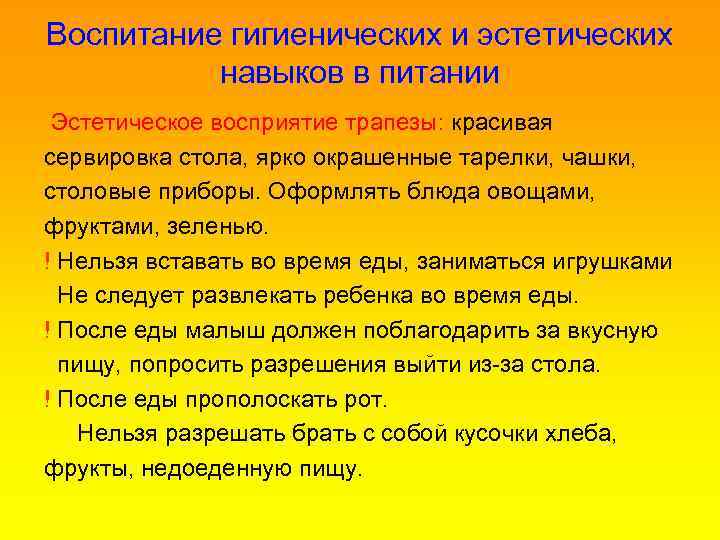 Воспитание гигиенических и эстетических навыков в питании

Эстетическое восприятие трапезы: красивая сервировка стола, ярко окрашенные тарелки, чашки, столовые приборы. Оформлять блюда овощами, фруктами, зеленью.

! Нельзя вставать во время еды, заниматься игрушками Не следует развлекать ребенка во время еды.

! После еды малыш должен поблагодарить за вкусную пищу, попросить разрешения выйти из-за стола.

! После еды прополоскать рот.

Нельзя разрешать брать с собой кусочки хлеба, фрукты, недоеденную пищу.